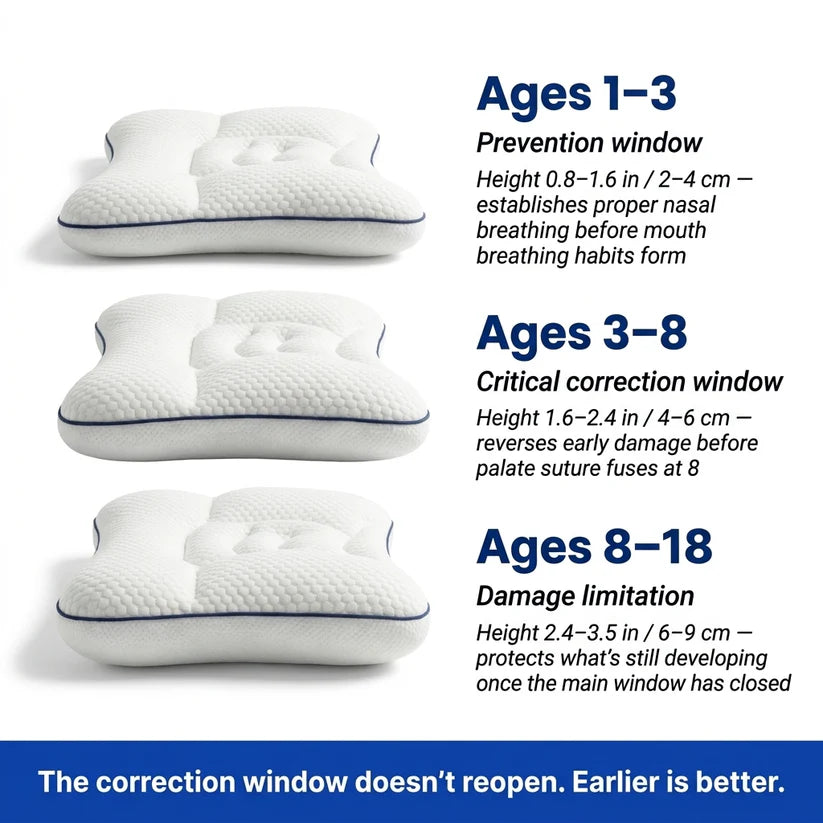 Ages 1–3
Prevention window
Height 0.8–1.6 in / 2–4 cm — establishes proper nasal breathing before mouth breathing habits form

Ages 3–8
Critical correction window
Height 1.6–2.4 in / 4–6 cm — reverses early damage before palate suture fuses at 8

Ages 8–18
Damage limitation
Height 2.4–3.5 in / 6–9 cm — protects what's still developing once the main window has closed

The correction window doesn't reopen. Earlier is better.